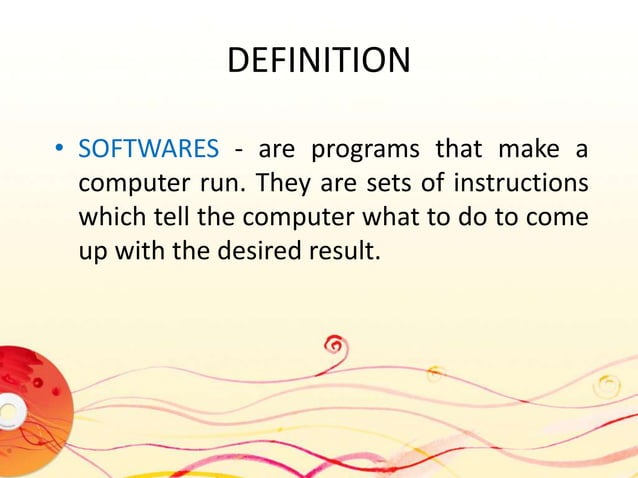 DEFINITION

• SOFTWARES - are programs that make a computer run. They are sets of instructions which tell the computer what to do to come up with the desired result.